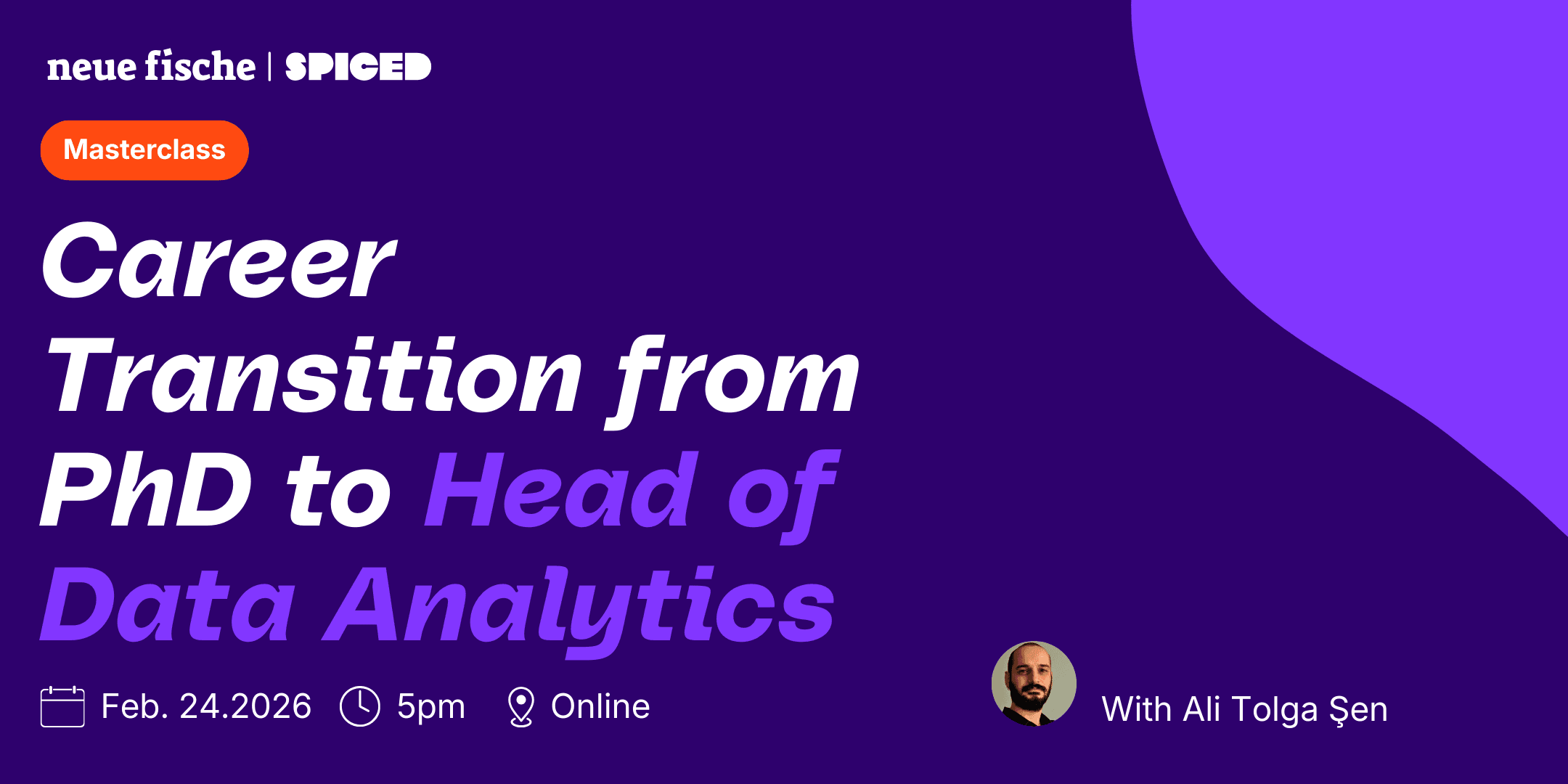 neue fische | SPICED

Masterclass

Career Transition from PhD to Head of Data Analytics

Feb. 24.2026 5pm Online

With Ali Tolga Şen